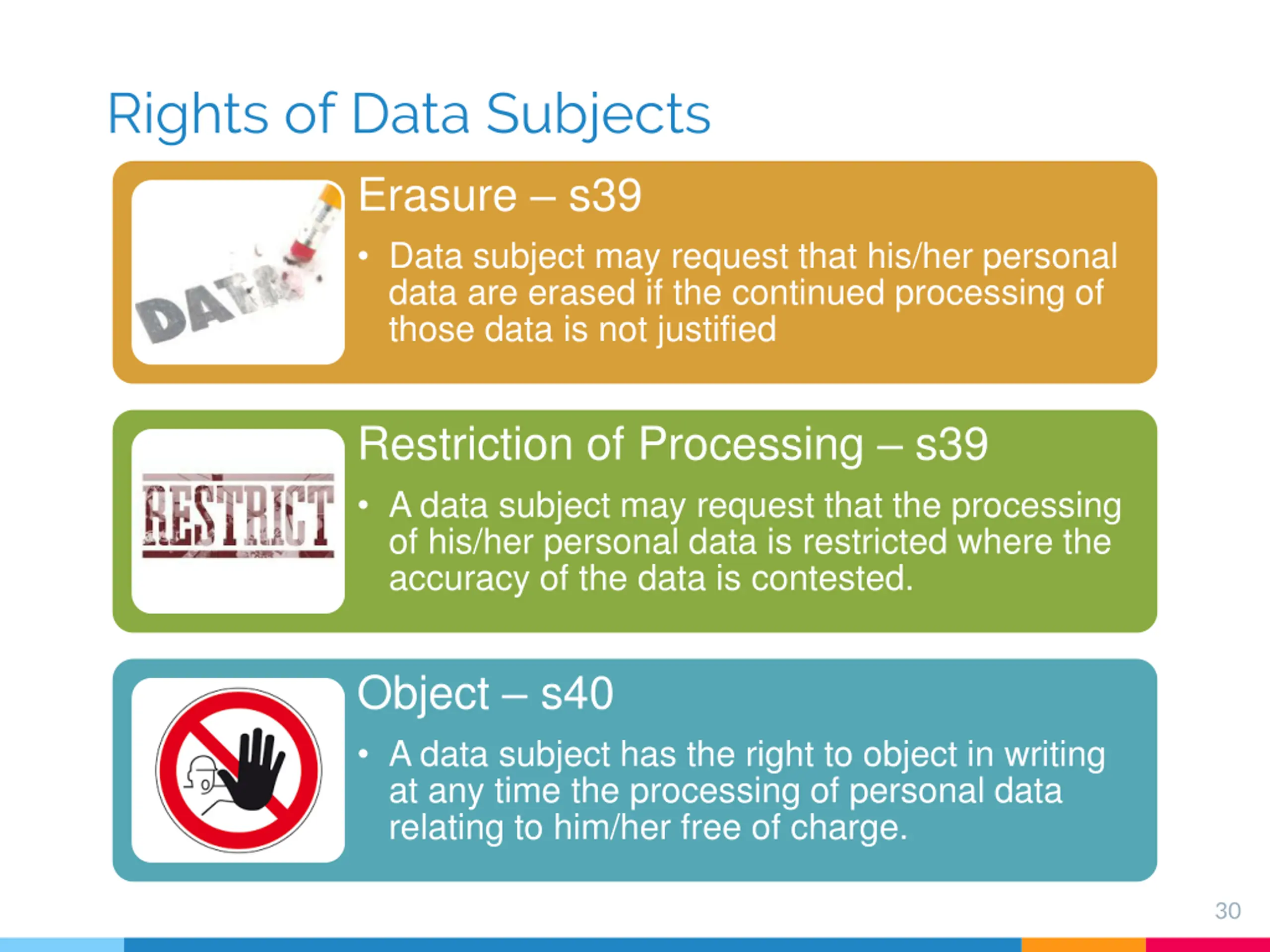 Rights of Data Subjects

DATA

Erasure – s39

• Data subject may request that his/her personal data are erased if the continued processing of those data is not justified

RESTRICT

Restriction of Processing – s39

• A data subject may request that the processing of his/her personal data is restricted where the accuracy of the data is contested.

Object – s40

• A data subject has the right to object in writing at any time the processing of personal data relating to him/her free of charge.

30